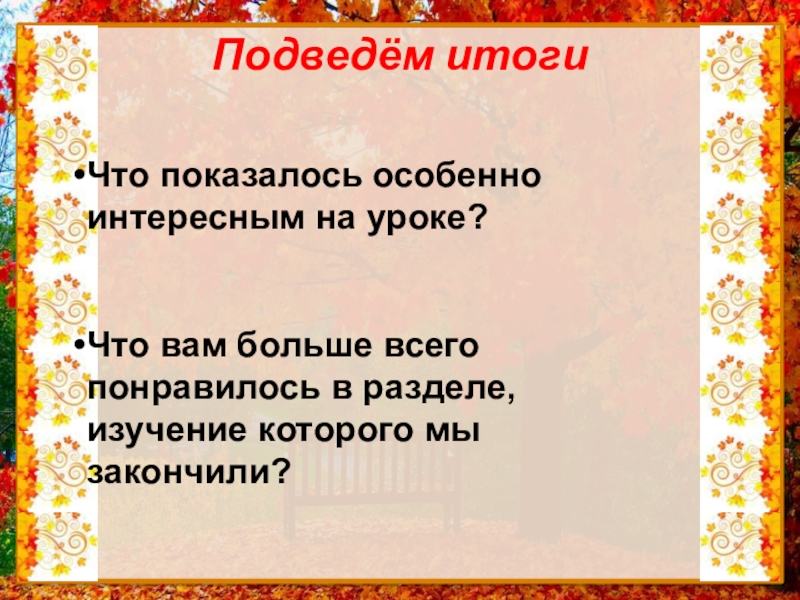 Подведём итоги

•Что показалось особенно интересным на уроке?

•Что вам больше всего понравилось в разделе, изучение которого мы закончили?